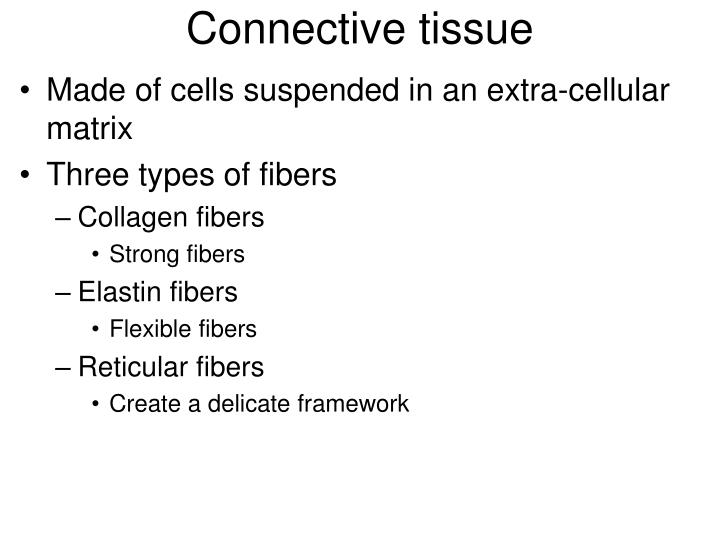 Connective tissue

• Made of cells suspended in an extra-cellular matrix
• Three types of fibers
– Collagen fibers
• Strong fibers
– Elastin fibers
• Flexible fibers
– Reticular fibers
• Create a delicate framework